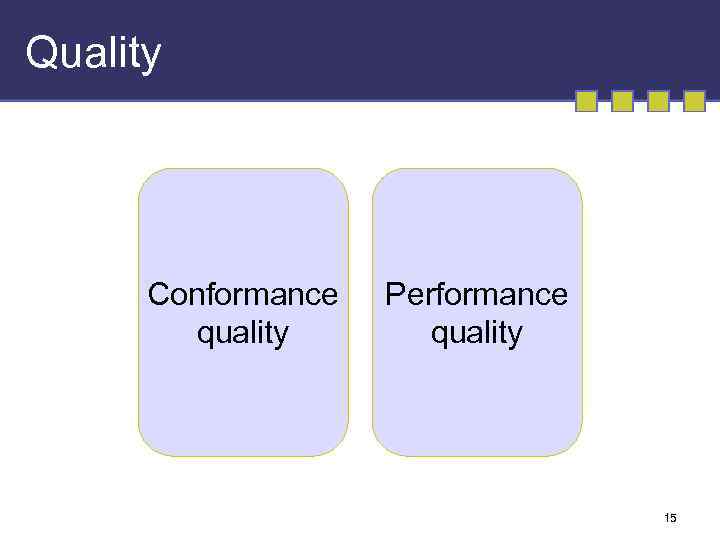 Quality

Conformance quality

Performance quality

15